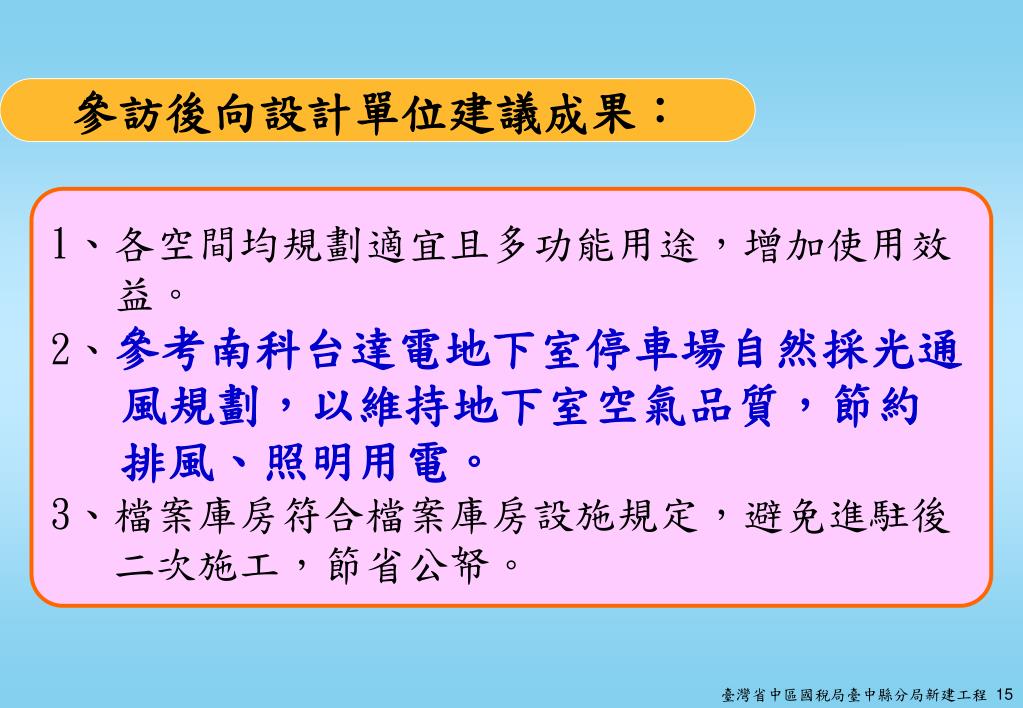 參訪後向設計單位建議成果：

1、各空間均規劃適宜且多功能用途，增加使用效益。

2、參考南科台達電地下室停車場自然採光通風規劃，以維持地下室空氣品質，節約排風、照明用電。

3、檔案庫房符合檔案庫房設施規定，避免進駐後二次施工，節省公帑。

臺灣省中區國稅局臺中縣分局新建工程 15